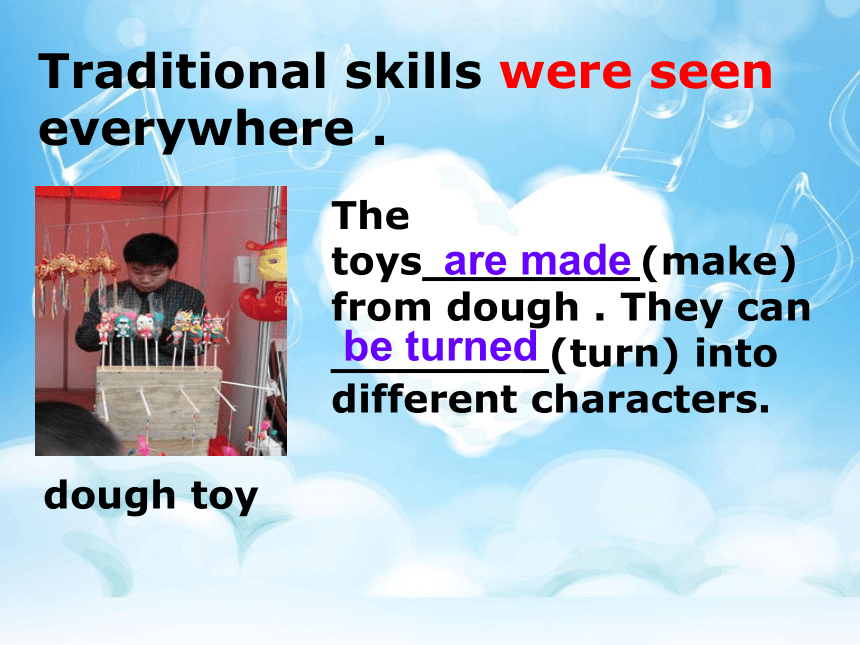 Traditional skills were seen everywhere .

The toys are made (make) from dough . They can be turned (turn) into different characters.

dough toy